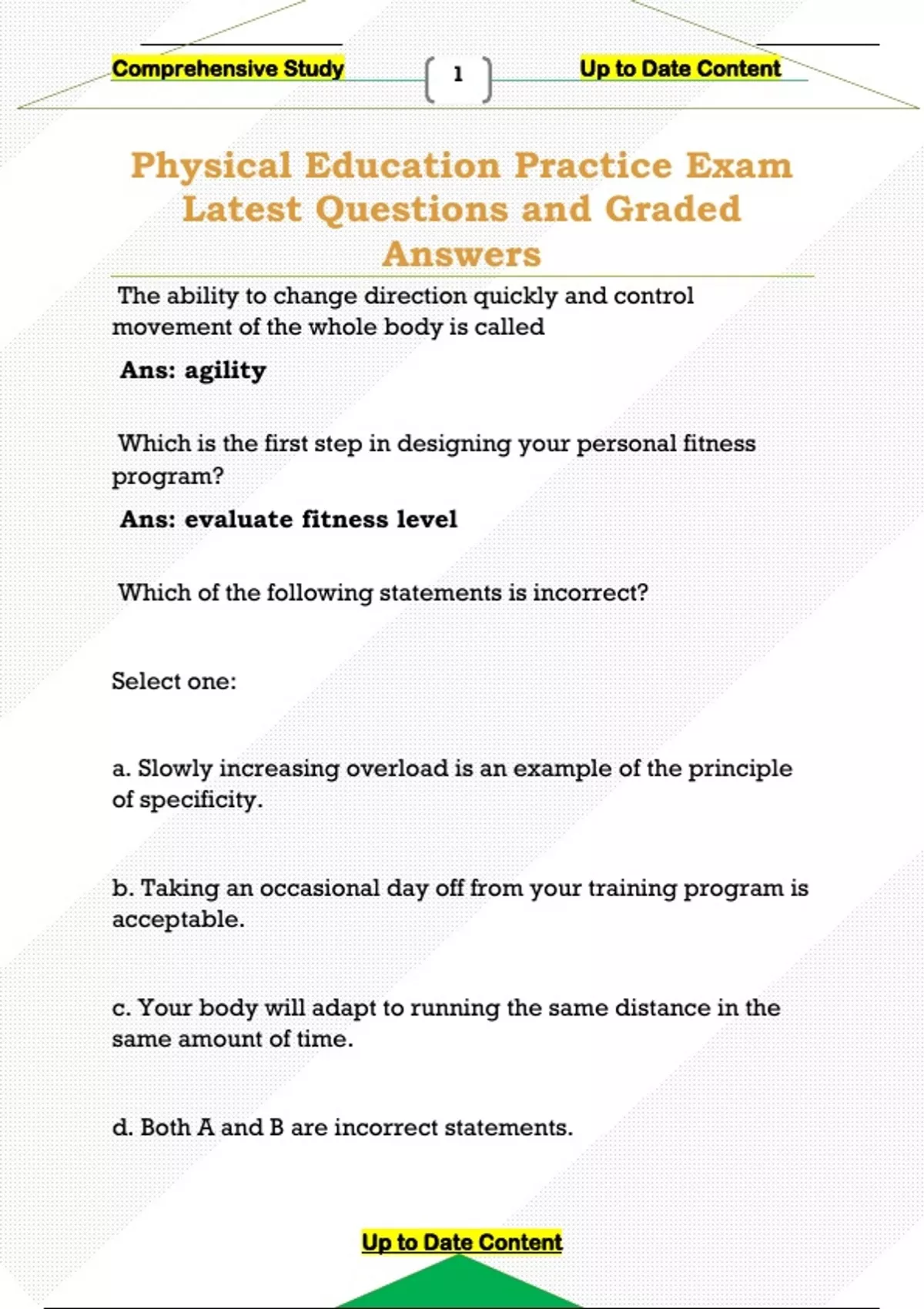 Comprehensive Study

1

Up to Date Content

Physical Education Practice Exam Latest Questions and Graded Answers

The ability to change direction quickly and control movement of the whole body is called

Ans: agility

Which is the first step in designing your personal fitness program?

Ans: evaluate fitness level

Which of the following statements is incorrect?

Select one:

a. Slowly increasing overload is an example of the principle of specificity.

b. Taking an occasional day off from your training program is acceptable.

c. Your body will adapt to running the same distance in the same amount of time.

d. Both A and B are incorrect statements.

Up to Date Content